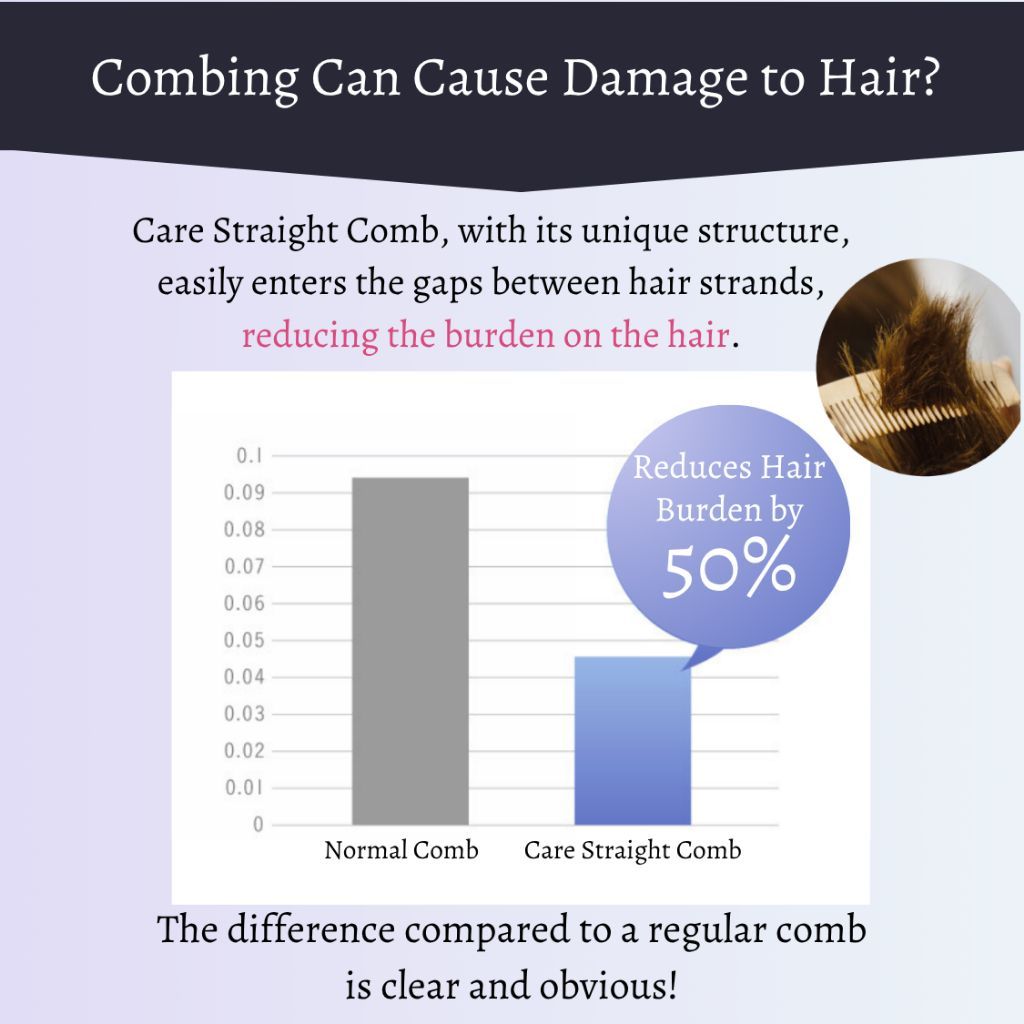 Combing Can Cause Damage to Hair?

Care Straight Comb, with its unique structure, easily enters the gaps between hair strands, reducing the burden on the hair.

0.1
0.09
0.08
0.07
0.06
0.05
0.04
0.03
0.02
0.01
0

Reduces Hair Burden by 50%

Normal Comb
Care Straight Comb

The difference compared to a regular comb is clear and obvious!